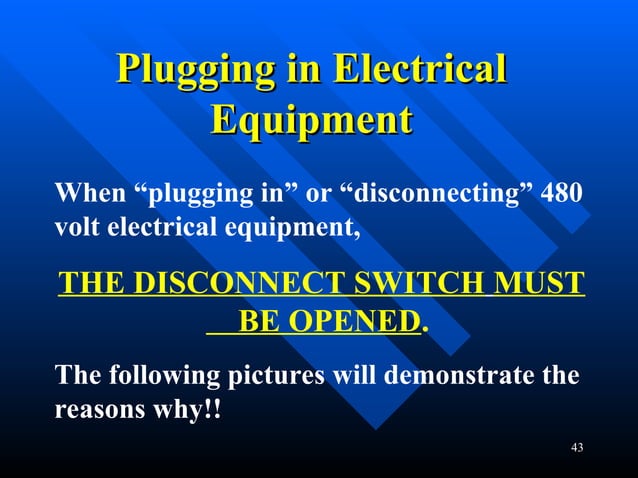 Plugging in Electrical Equipment

When “plugging in” or “disconnecting” 480 volt electrical equipment,

THE DISCONNECT SWITCH MUST BE OPENED.

The following pictures will demonstrate the reasons why!!

43